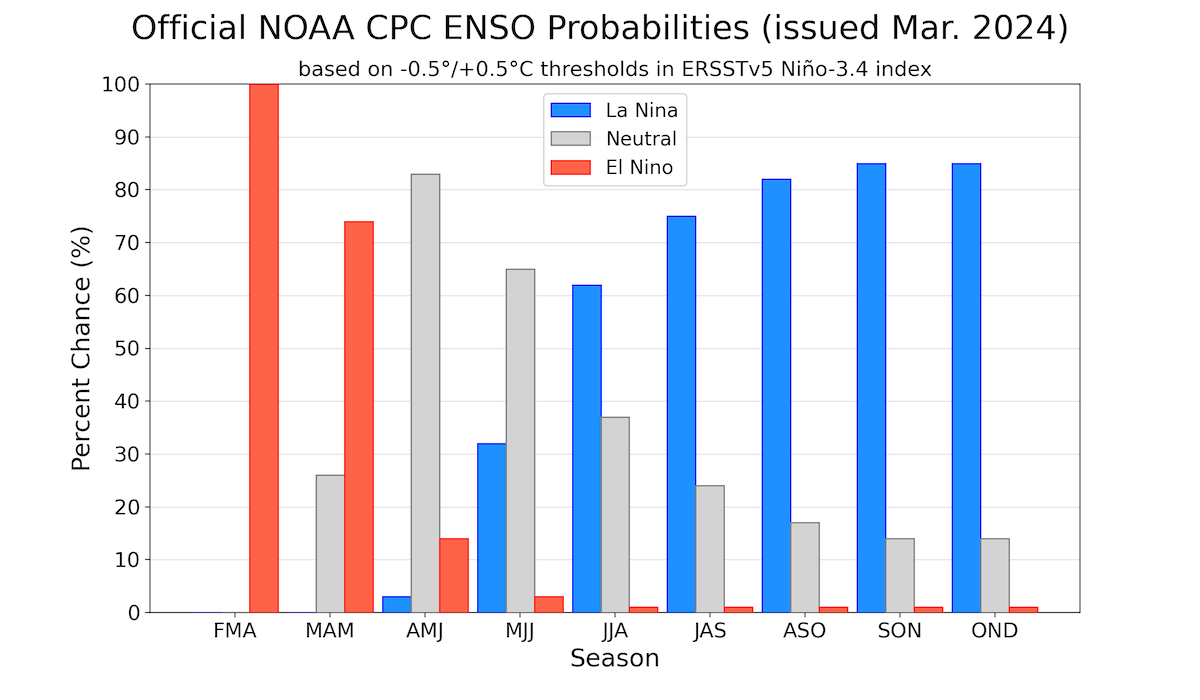 Official NOAA CPC ENSO Probabilities (issued Mar. 2024)

based on -0.5°/+0.5°C thresholds in ERSSTv5 Niño-3.4 index

La Nina
Neutral
El Nino

Percent Chance (%)

100
90
80
70
60
50
40
30
20
10
0

FMA MAM AMJ MJJ JJA JAS ASO SON OND

Season